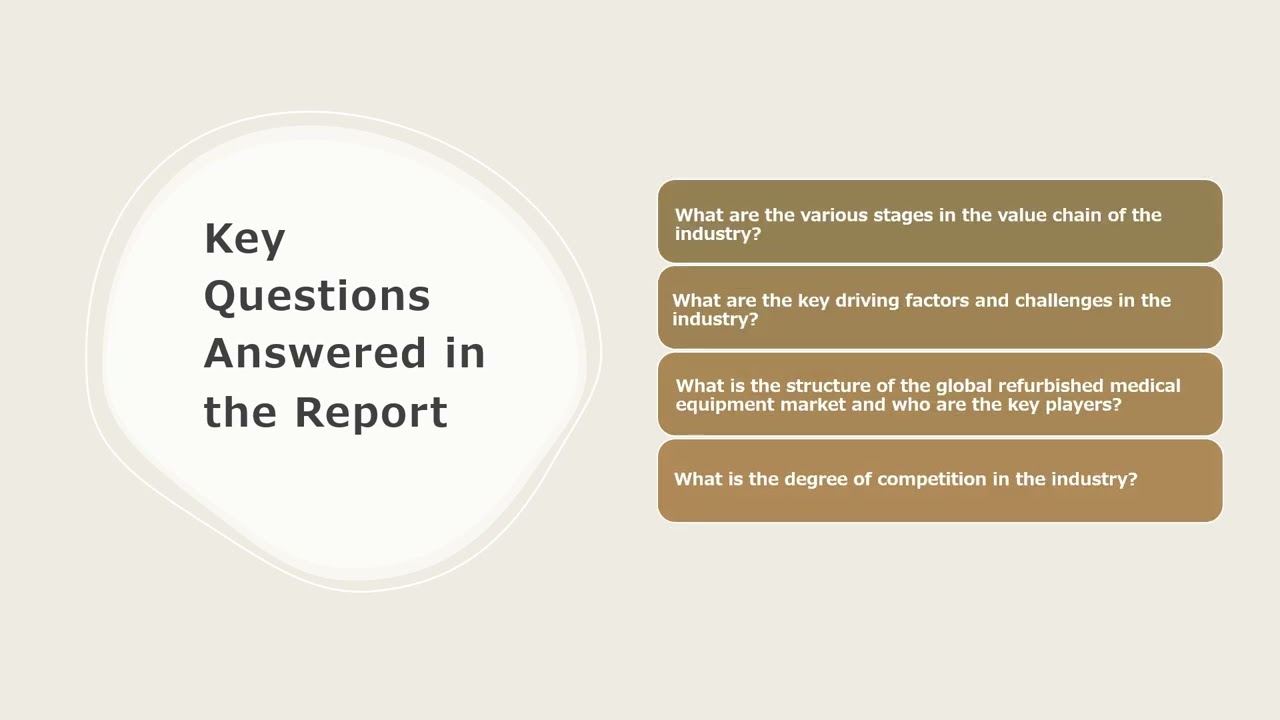 Key Questions Answered in the Report

What are the various stages in the value chain of the industry?

What are the key driving factors and challenges in the industry?

What is the structure of the global refurbished medical equipment market and who are the key players?

What is the degree of competition in the industry?